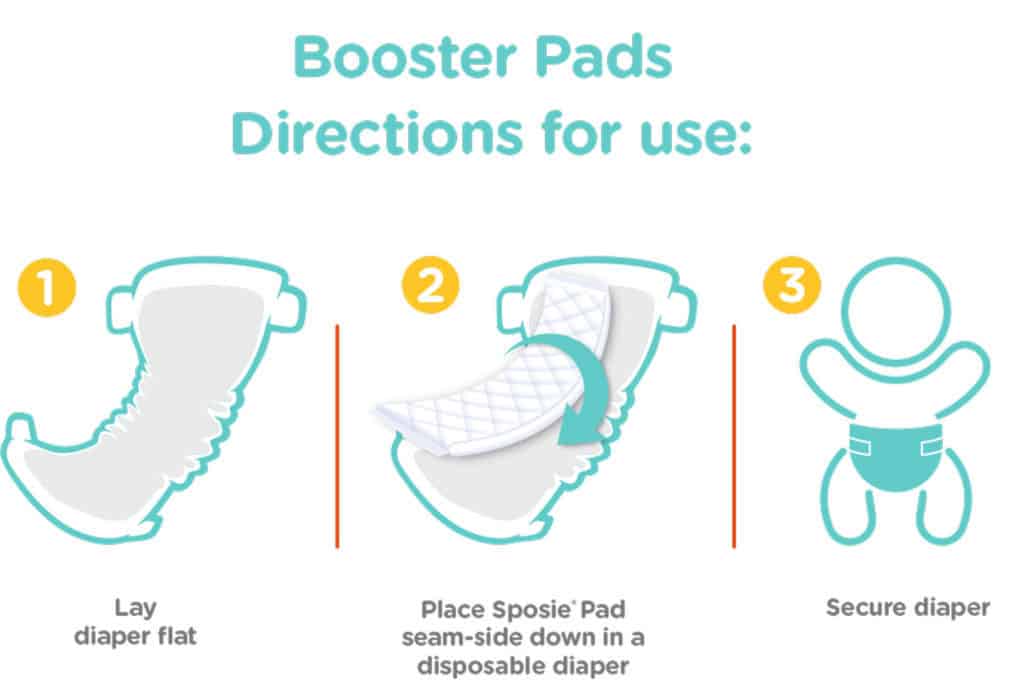 Booster Pads
Directions for use:

1

Lay diaper flat

2

Place Sposie® Pad seam-side down in a disposable diaper

3

Secure diaper